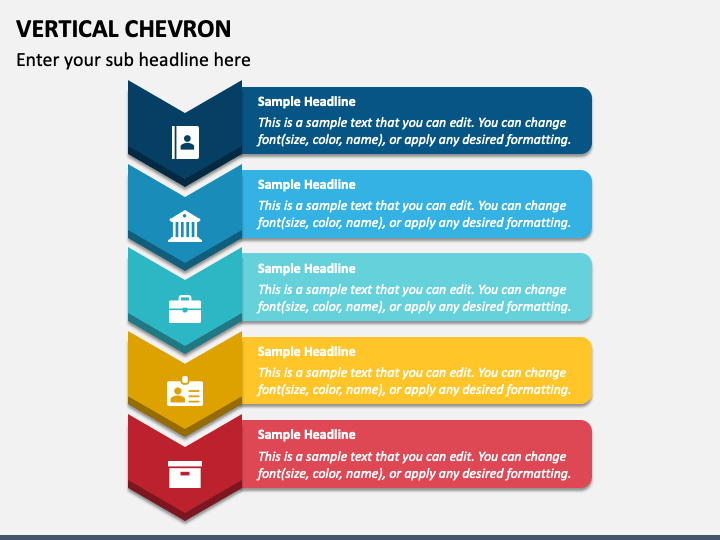 VERTICAL CHEVRON

Enter your sub headline here

Sample Headline

This is a sample text that you can edit. You can change font(size, color, name), or apply any desired formatting.

Sample Headline

This is a sample text that you can edit. You can change font(size, color, name), or apply any desired formatting.

Sample Headline

This is a sample text that you can edit. You can change font(size, color, name), or apply any desired formatting.

Sample Headline

This is a sample text that you can edit. You can change font(size, color, name), or apply any desired formatting.

Sample Headline

This is a sample text that you can edit. You can change font(size, color, name), or apply any desired formatting.